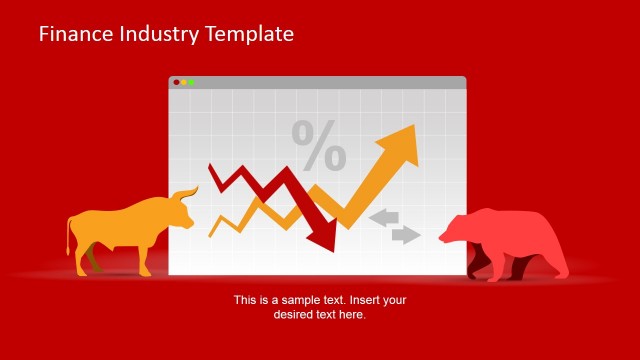 Finance Industry Template

%

This is a sample text. Insert your desired text here.